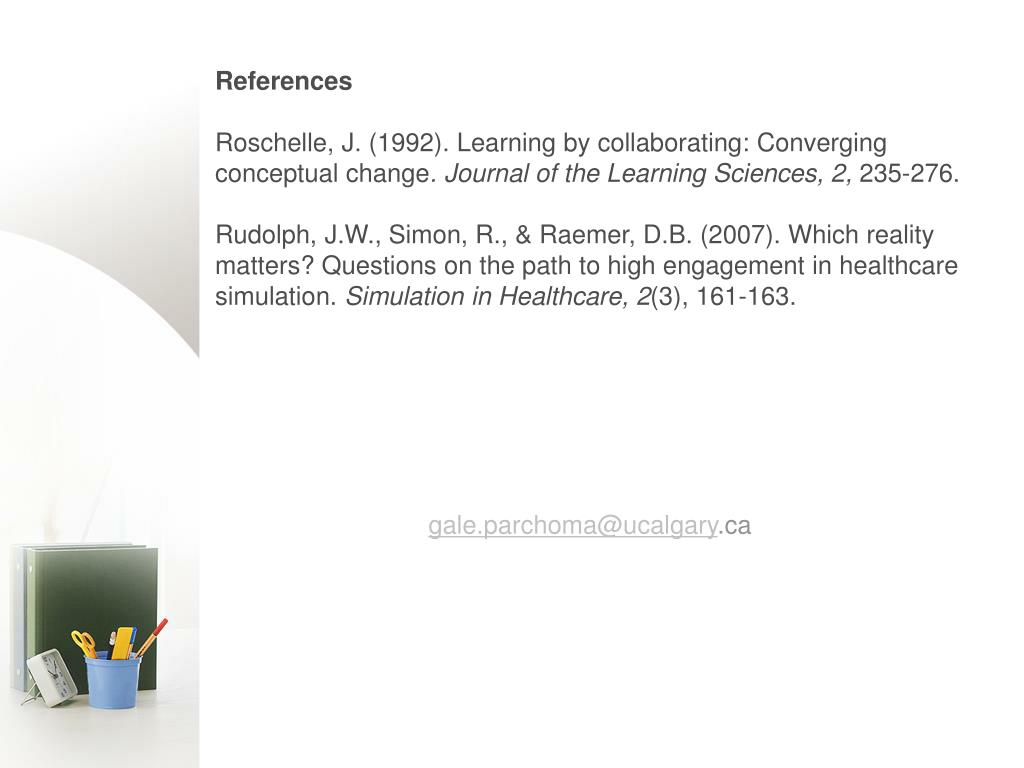 References

Roschelle, J. (1992). Learning by collaborating: Converging conceptual change. Journal of the Learning Sciences, 2, 235-276.

Rudolph, J.W., Simon, R., & Raemer, D.B. (2007). Which reality matters? Questions on the path to high engagement in healthcare simulation. Simulation in Healthcare, 2(3), 161-163.

gale.parchoma@ucalgary.ca